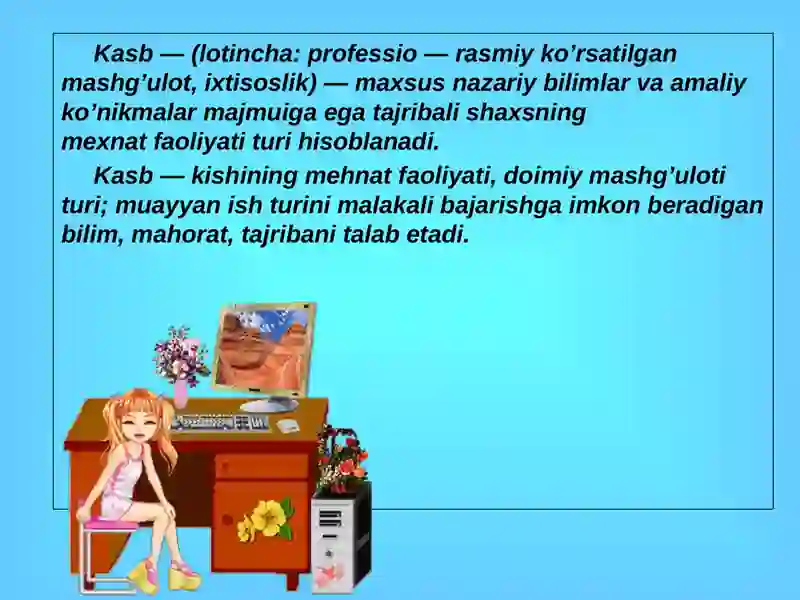 Kasb — (lotincha: professio — rasmiy ko’rsatilgan mashg’ulot, ixtisoslik) — maxsus nazariy bilimlar va amaliy ko’nikmalar majmuiga ega tajribali shaxsning mexnat faoliyati turi hisoblanadi.

Kasb — kishining mehnat faoliyati, doimiy mashg’uloti turi; muayyan ish turini malakali bajarishga imkon beradigan bilim, mahorat, tajribani talab etadi.